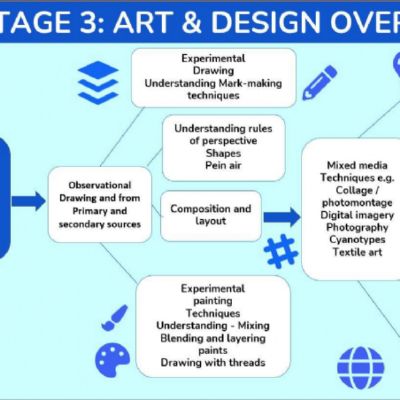 TAGE 3: ART & DESIGN OVER

Experimental
Drawing
Understanding Mark-making
techniques

Understanding rules
of perspective
Shapes
Pein air

Observational
Drawing and from
Primary and
secondary sources

Composition and
layout

Mixed media
Techniques e.g.
Collage /
photomontage
Digital imagery
Photography
Cyanotypes
Textile art

Experimental
painting
Techniques
Understanding - Mixing
Blending and layering
paints
Drawing with threads